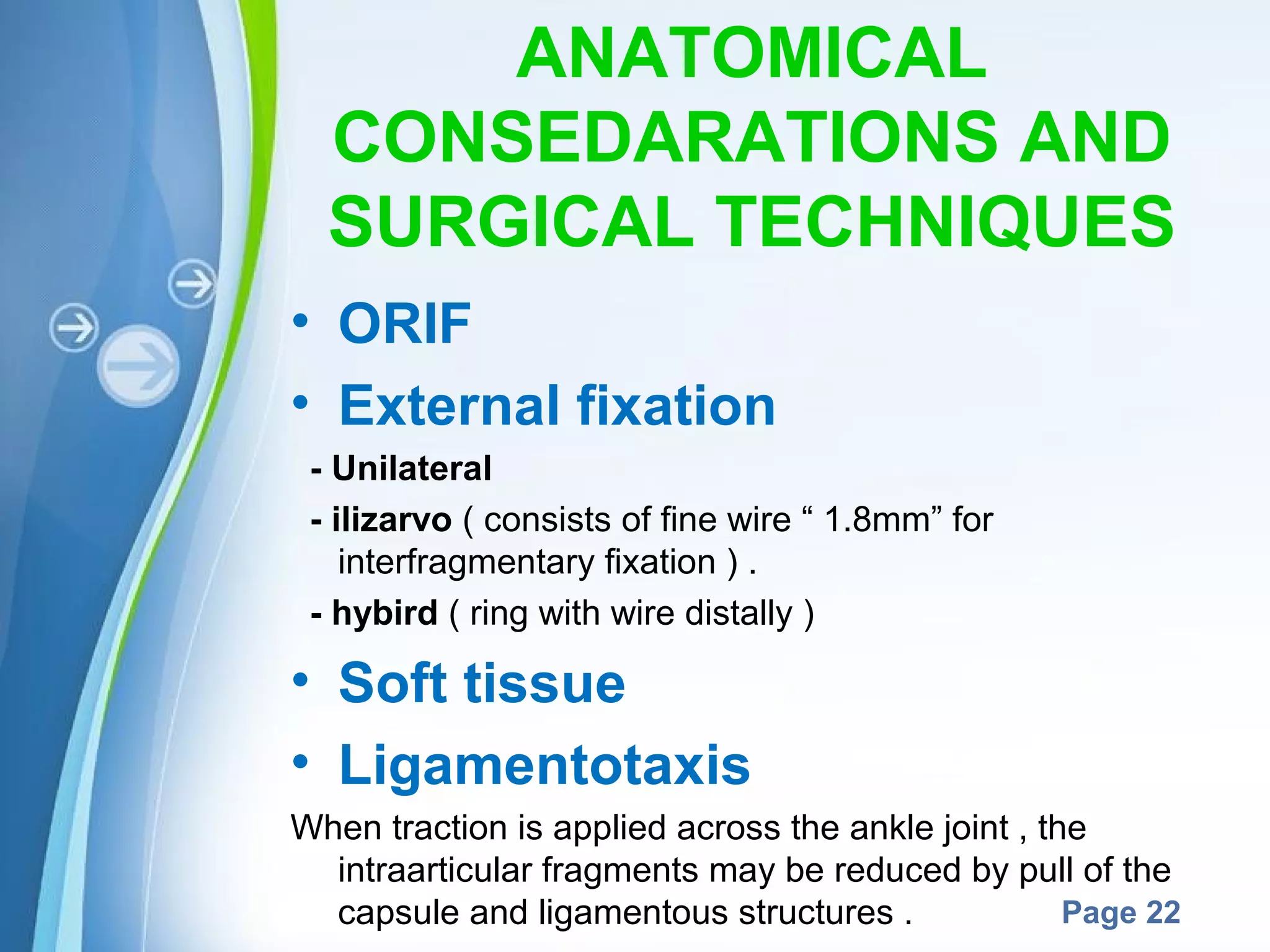 ANATOMICAL CONSEDARATIONS AND SURGICAL TECHNIQUES

• ORIF

• External fixation

- Unilateral

- ilizarvo ( consists of fine wire “ 1.8mm” for interfragmentary fixation ) .

- hybird ( ring with wire distally )

• Soft tissue

• Ligamentotaxis

When traction is applied across the ankle joint , the intraarticular fragments may be reduced by pull of the capsule and ligamentous structures .

Page 22